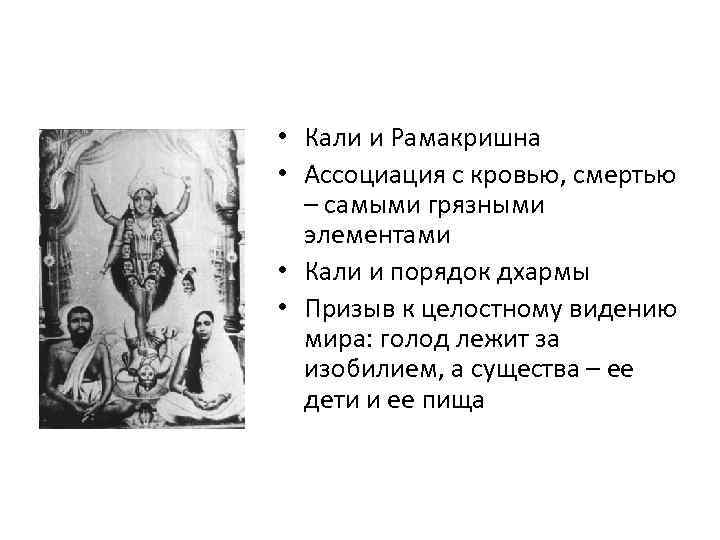 • Кали и Рамакришна
• Ассоциация с кровью, смертью – самыми грязными элементами
• Кали и порядок дхармы
• Призыв к целостному видению мира: голод лежит за изобилием, а существа – ее дети и ее пища